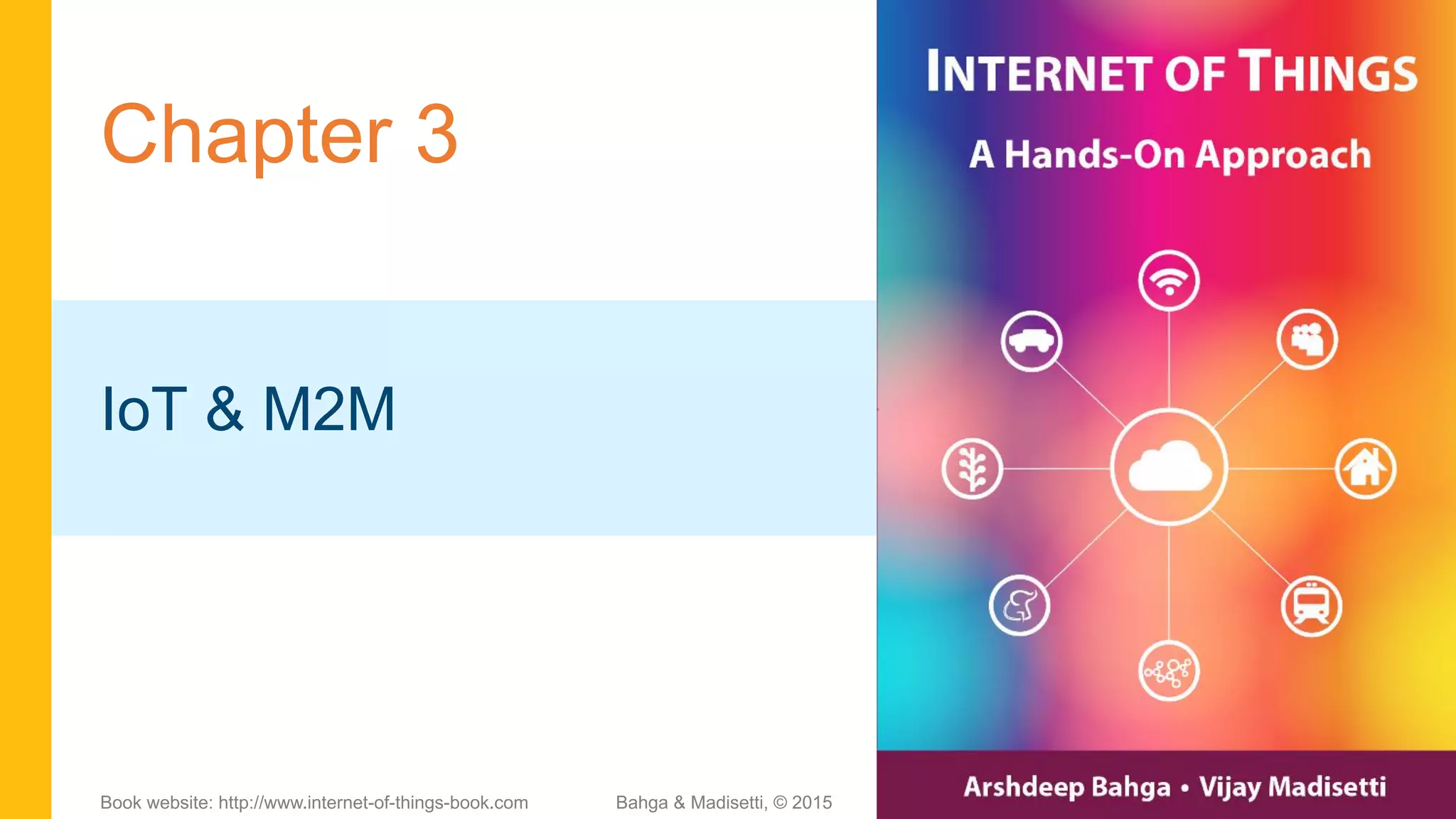 Chapter 3

IoT & M2M

Book website: http://www.internet-of-things-book.com

Bahga & Madisetti, © 2015

INTERNET OF THINGS

A Hands-On Approach

Arshdeep Bahga • Vijay Madisetti